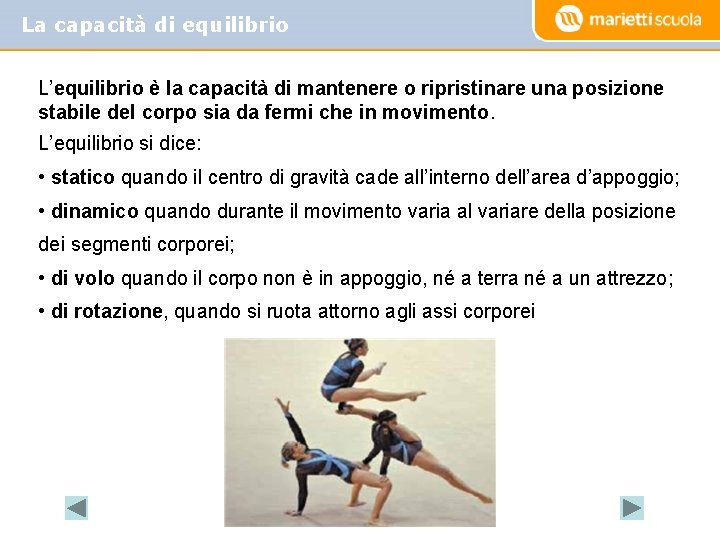 La capacità di equilibrio

mariettiscuola

L'equilibrio è la capacità di mantenere o ripristinare una posizione stabile del corpo sia da fermi che in movimento.

L'equilibrio si dice:

• statico quando il centro di gravità cade all'interno dell'area d'appoggio;

• dinamico quando durante il movimento varia al variare della posizione dei segmenti corporei;

• di volo quando il corpo non è in appoggio, né a terra né a un attrezzo;

• di rotazione, quando si ruota attorno agli assi corporei